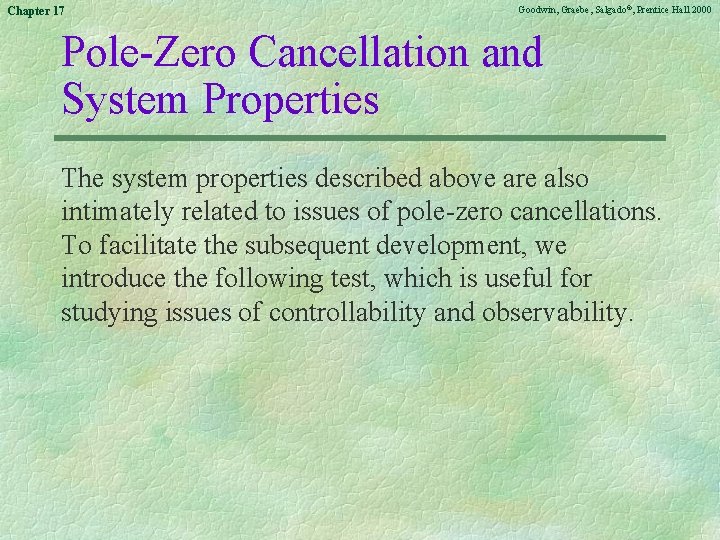 Chapter 17

Goodwin, Graebe, Salgado©, Prentice Hall 2000

Pole-Zero Cancellation and System Properties

The system properties described above are also intimately related to issues of pole-zero cancellations. To facilitate the subsequent development, we introduce the following test, which is useful for studying issues of controllability and observability.